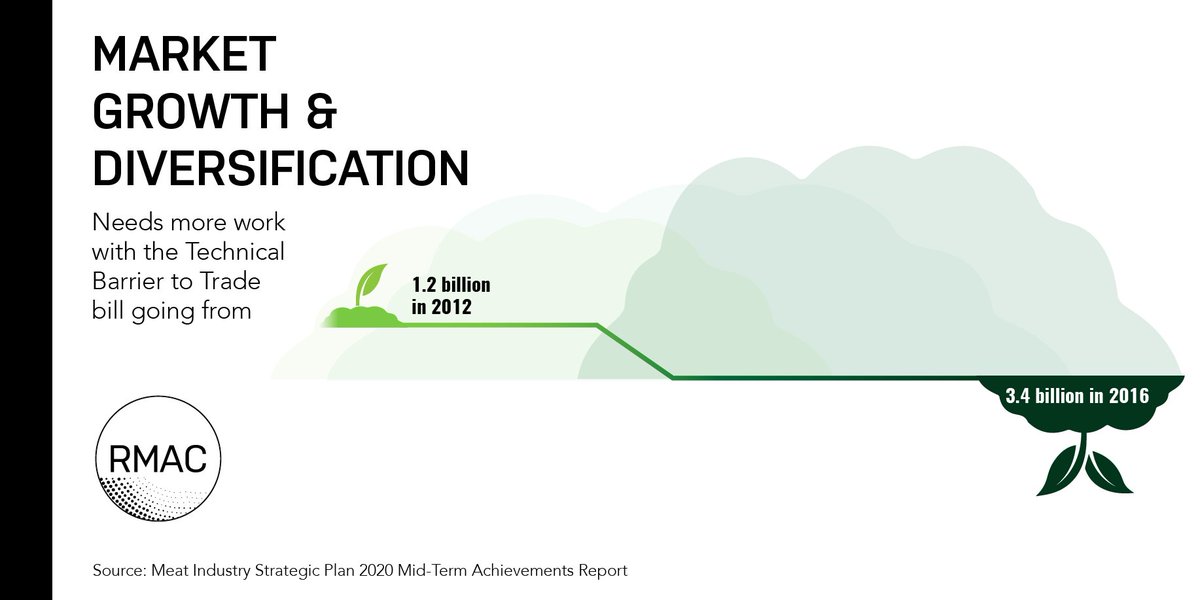 MARKET GROWTH & DIVERSIFICATION

Needs more work with the Technical Barrier to Trade bill going from

1.2 billion in 2012

3.4 billion in 2016

RMAC

Source: Meat Industry Strategic Plan 2020 Mid-Term Achievements Report